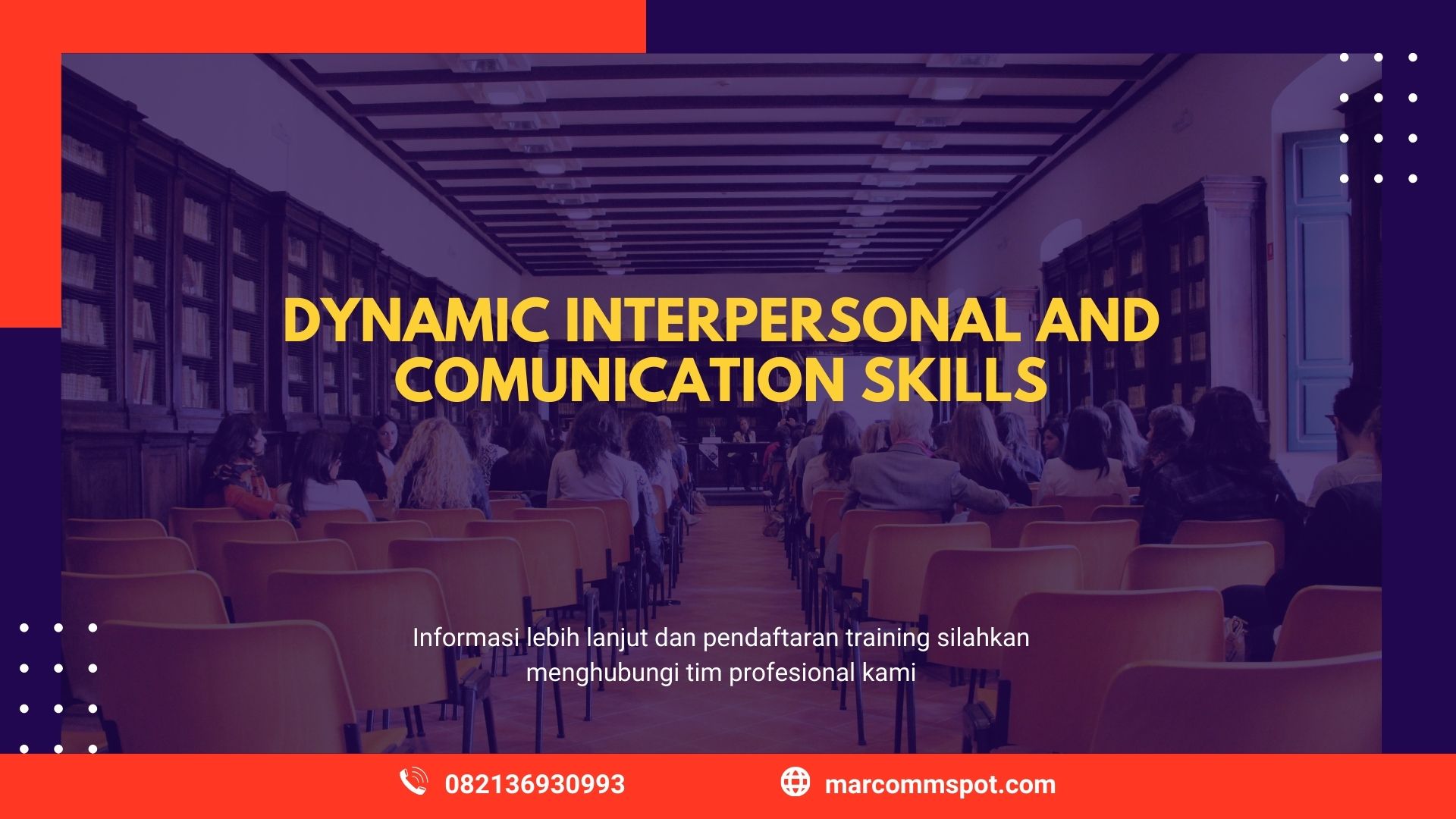 DYNAMIC INTERPERSONAL AND COMUNICATION SKILLS

Informasi lebih lanjut dan pendaftaran training silahkan menghubungi tim profesional kami

082136930993

marcommspot.com